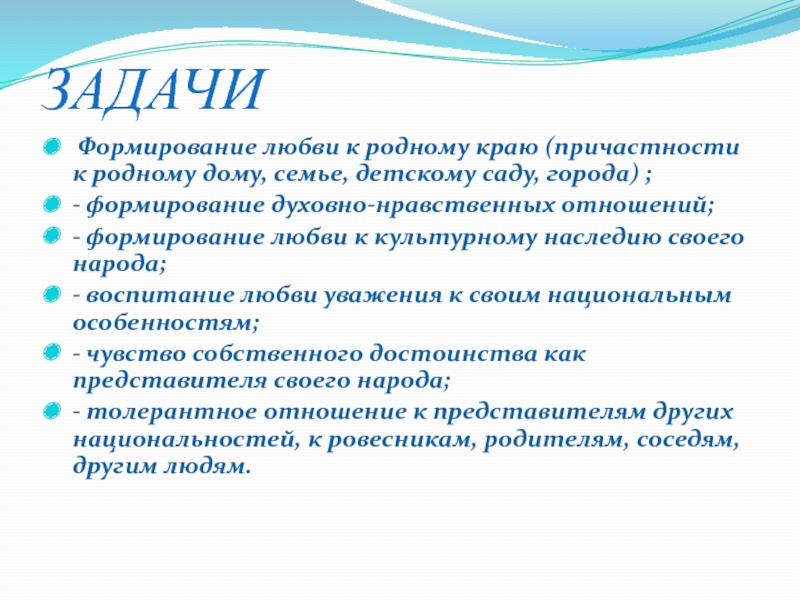 ЗАДАЧИ

Формирование любви к родному краю (причастности к родному дому, семье, детскому саду, города) ;

- формирование духовно-нравственных отношений;

- формирование любви к культурному наследию своего народа;

- воспитание любви уважения к своим национальным особенностям;

- чувство собственного достоинства как представителя своего народа;

- толерантное отношение к представителям других национальностей, к ровесникам, родителям, соседям, другим людям.